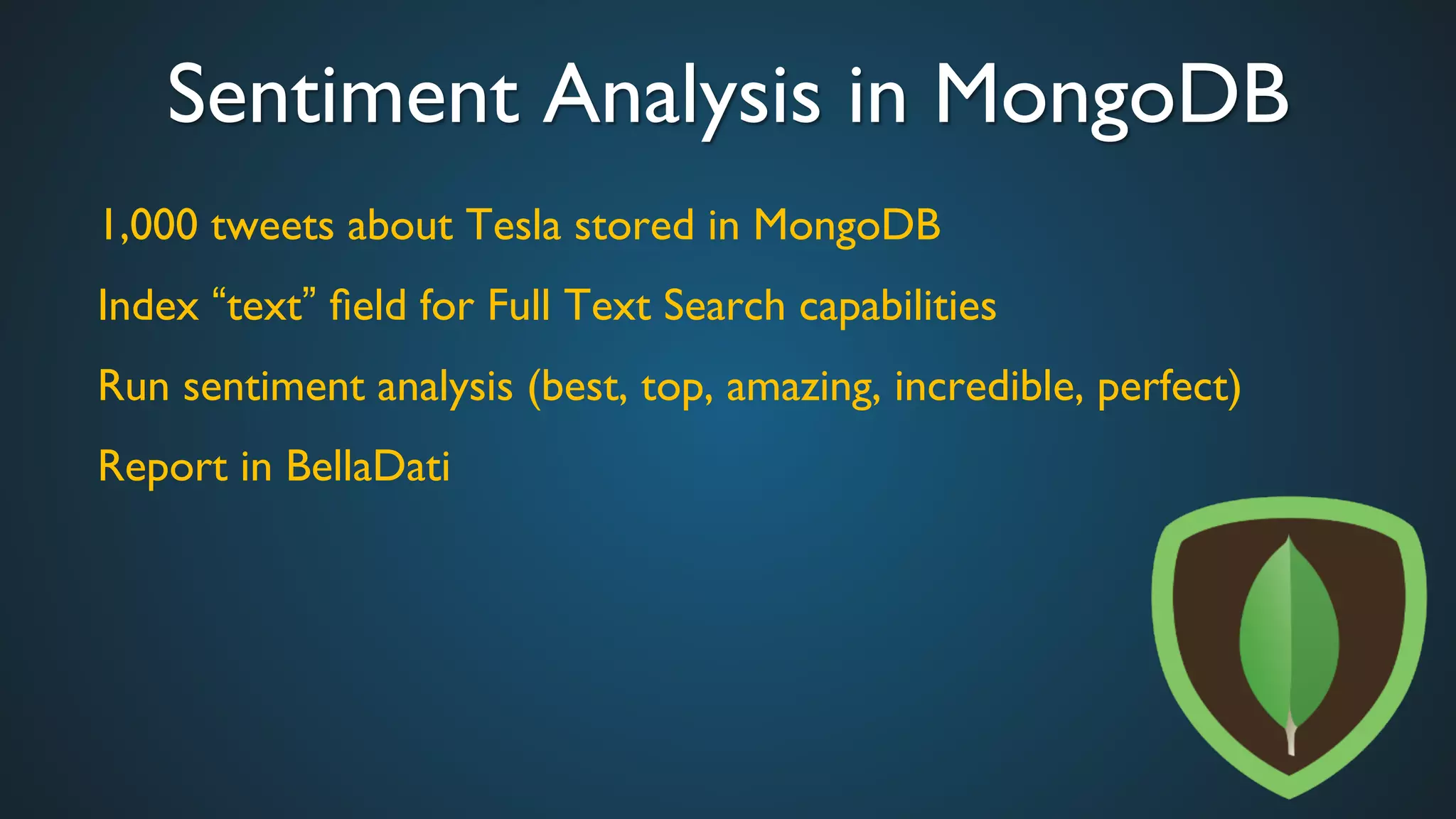 Sentiment Analysis in MongoDB

1,000 tweets about Tesla stored in MongoDB

Index “text” field for Full Text Search capabilities

Run sentiment analysis (best, top, amazing, incredible, perfect)

Report in BellaDati